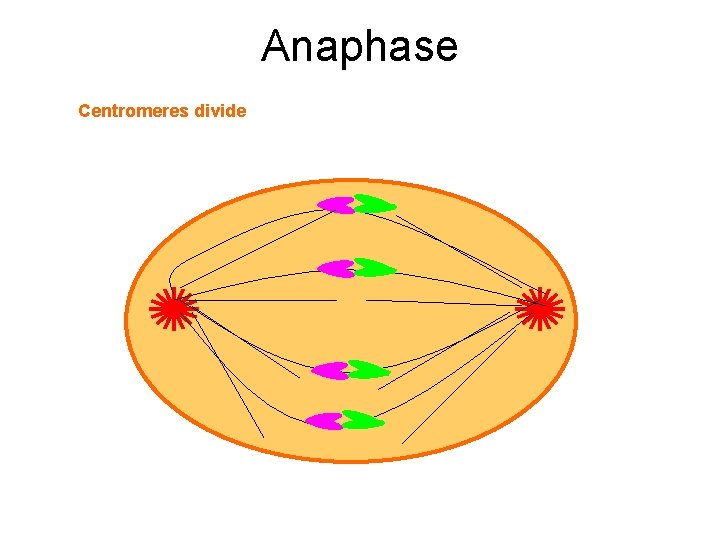 Anaphase

Centromeres divide